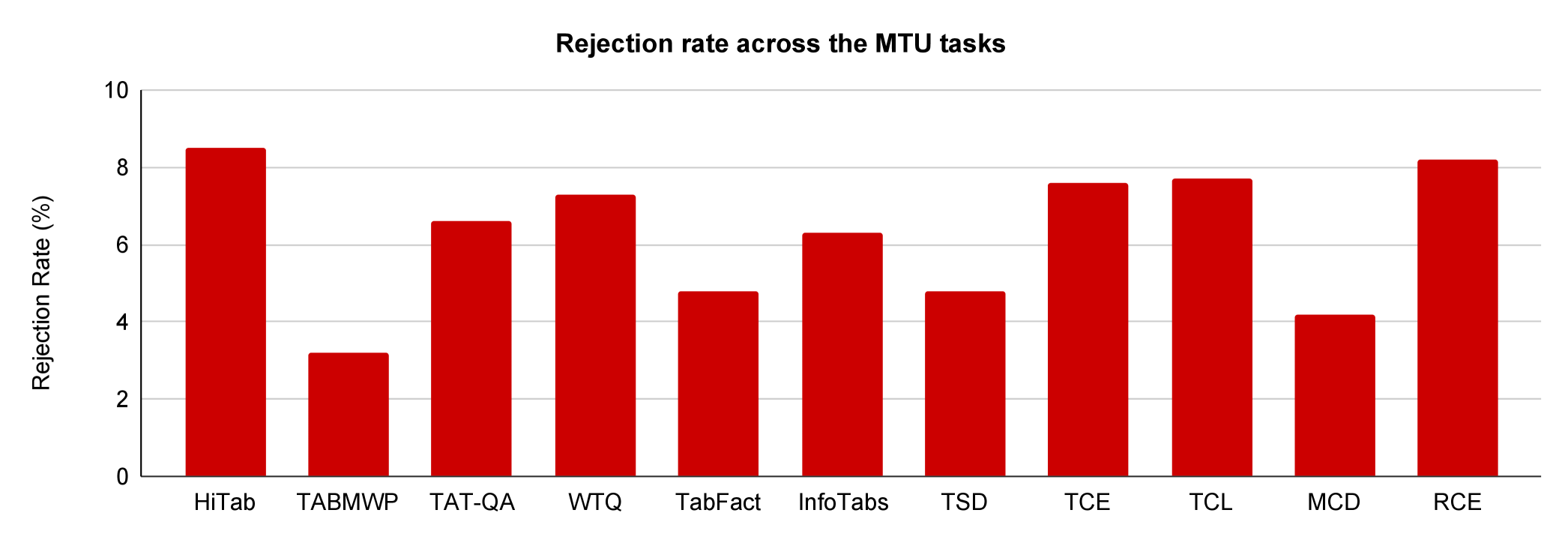 Rejection rate across the MTU tasks

Rejection Rate (%)

10
8
6
4
2
0

HiTab
TABMWP
TAT-QA
WTQ
TabFact
InfoTabs
TSD
TCE
TCL
MCD
RCE